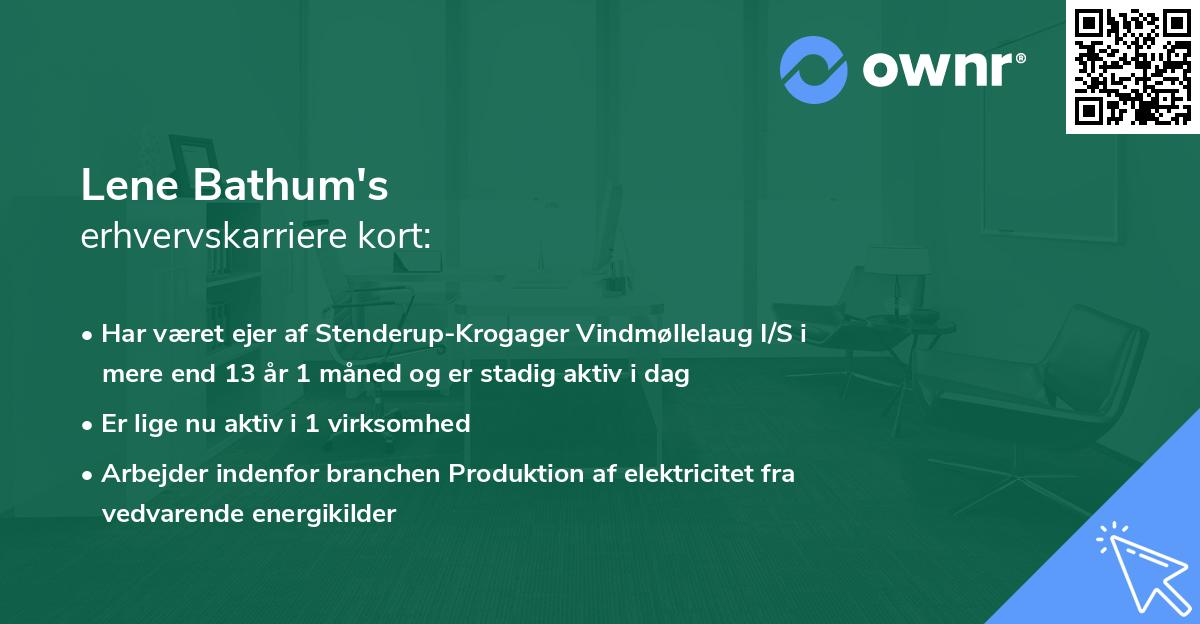 ownr®

Lene Bathum's
erhvervskarriere kort:

• Har været ejer af Stenderup-Krogager Vindmøllelaug I/S i mere end 13 år 1 måned og er stadig aktiv i dag
• Er lige nu aktiv i 1 virksomhed
• Arbejder indenfor branchen Produktion af elektricitet fra vedvarende energikilder